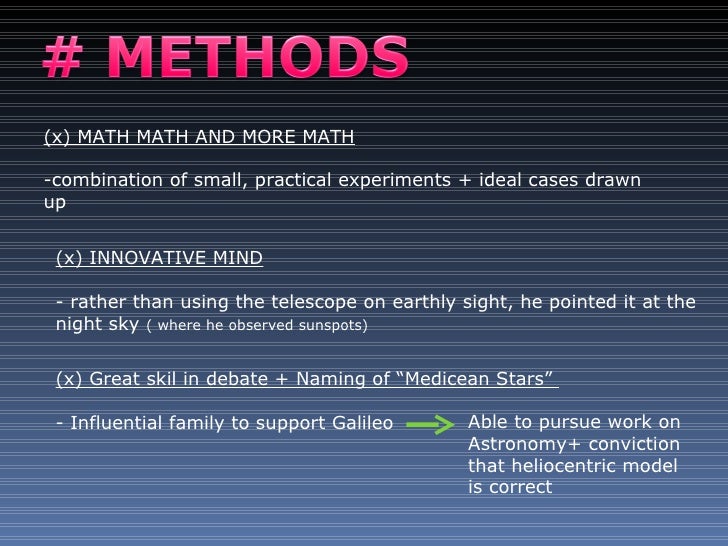 # METHODS

(x) MATH MATH AND MORE MATH

-combination of small, practical experiments + ideal cases drawn up

(x) INNOVATIVE MIND

- rather than using the telescope on earthly sight, he pointed it at the night sky ( where he observed sunspots)

(x) Great skil in debate + Naming of “Medicean Stars”

- Influential family to support Galileo

Able to pursue work on Astronomy+ conviction that heliocentric model is correct